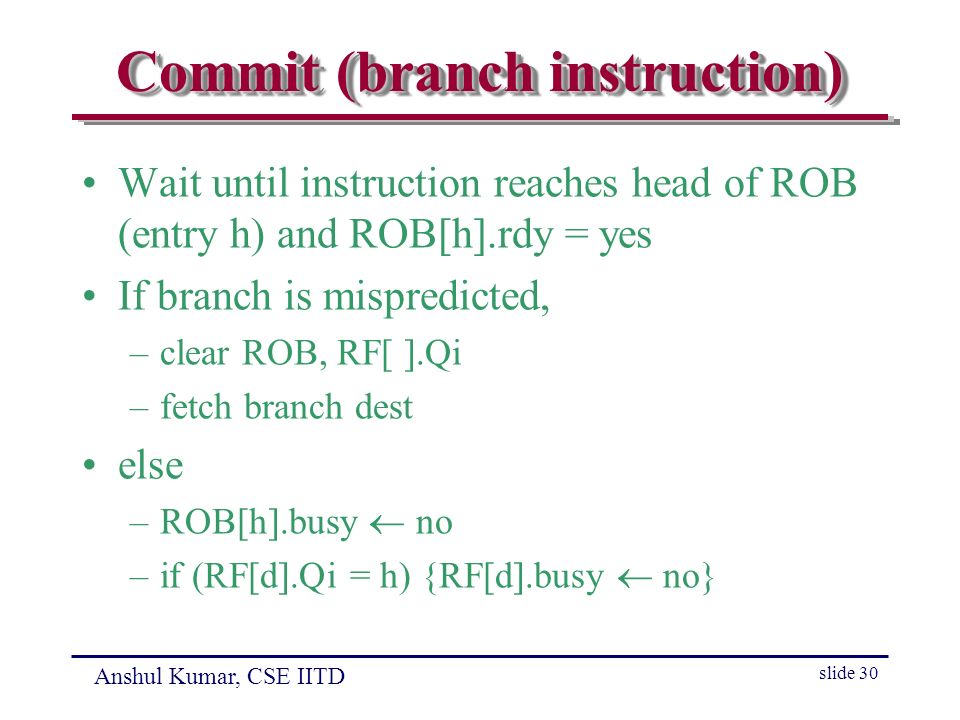 Commit (branch instruction)

• Wait until instruction reaches head of ROB (entry h) and ROB[h].rdy = yes

• If branch is mispredicted,

– clear ROB, RF[ ].Qi

– fetch branch dest

• else

– ROB[h].busy $\leftarrow$ no

– if (RF[d].Qi = h) {RF[d].busy $\leftarrow$ no}

Anshul Kumar, CSE IITD

slide 30